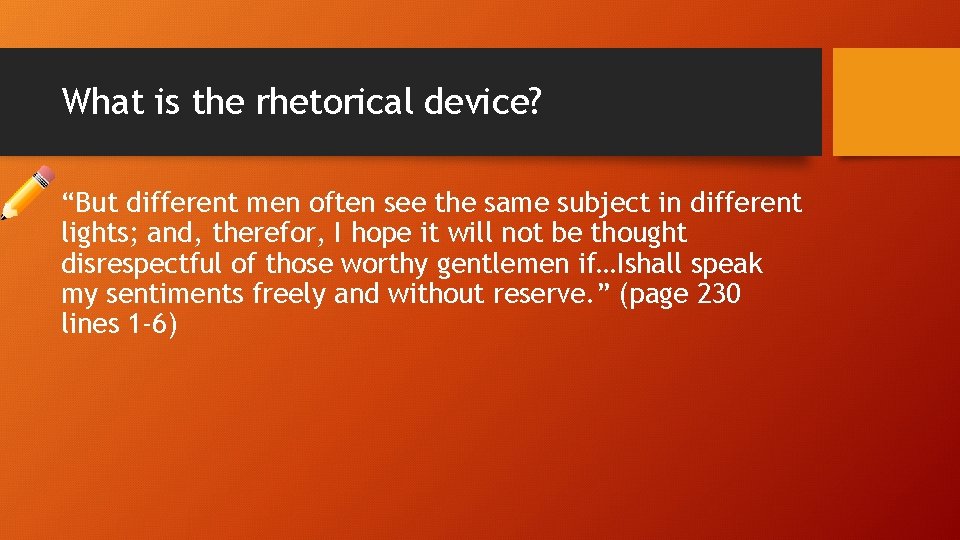 What is the rhetorical device?

“But different men often see the same subject in different lights; and, therefor, I hope it will not be thought disrespectful of those worthy gentlemen if…Ishall speak my sentiments freely and without reserve.” (page 230 lines 1-6)